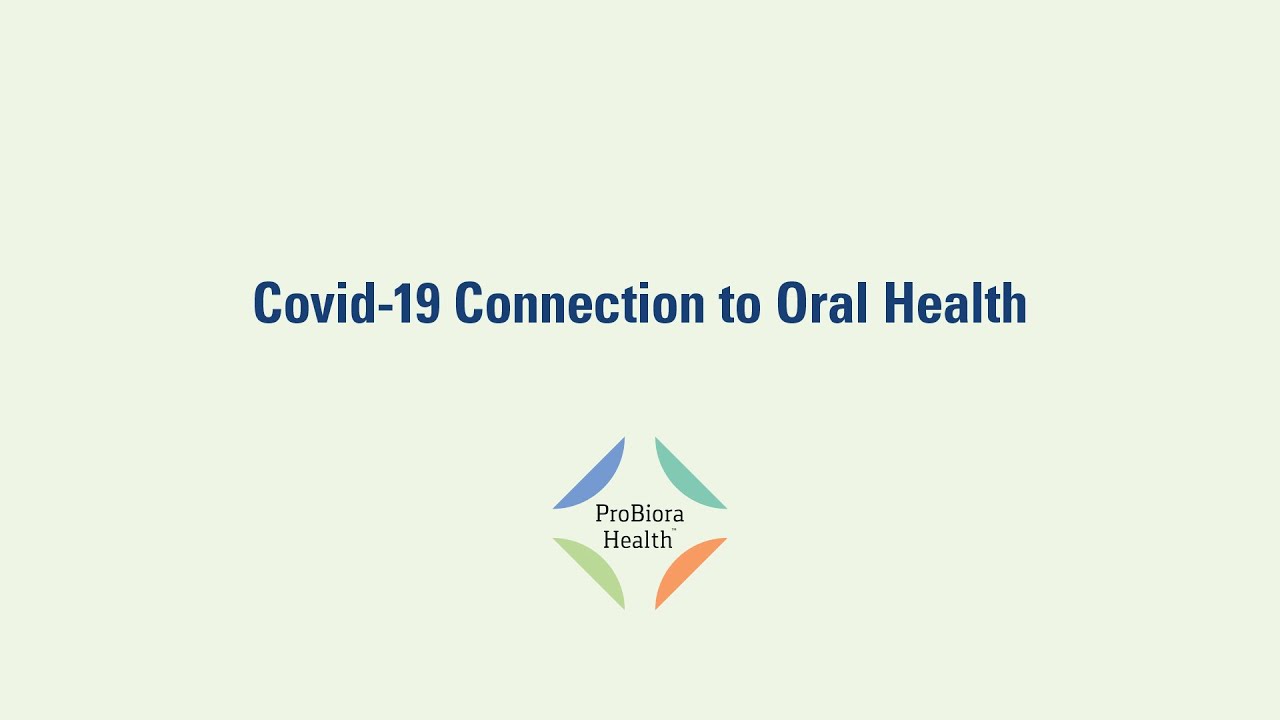 Covid-19 Connection to Oral Health

ProBiora Health™